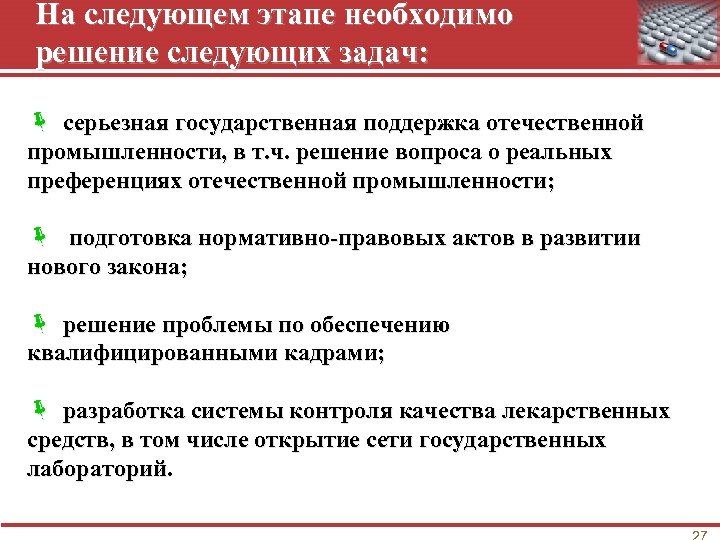 На следующем этапе необходимо решение следующих задач:

серьезная государственная поддержка отечественной промышленности, в т.ч. решение вопроса о реальных преференциях отечественной промышленности;

подготовка нормативно-правовых актов в развитии нового закона;

решение проблемы по обеспечению квалифицированными кадрами;

разработка системы контроля качества лекарственных средств, в том числе открытие сети государственных лабораторий.

27